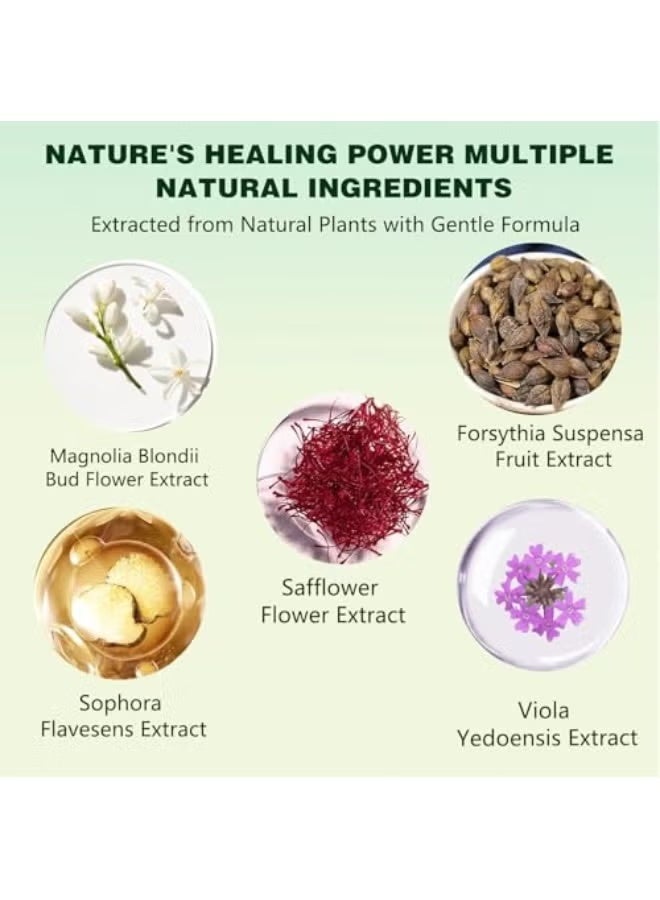 NATURE'S HEALING POWER MULTIPLE NATURAL INGREDIENTS

Extracted from Natural Plants with Gentle Formula

Magnolia Blondii Bud Flower Extract

Forsythia Suspensa Fruit Extract

Safflower Flower Extract

Sophora Flavesens Extract

Viola Yedoensis Extract